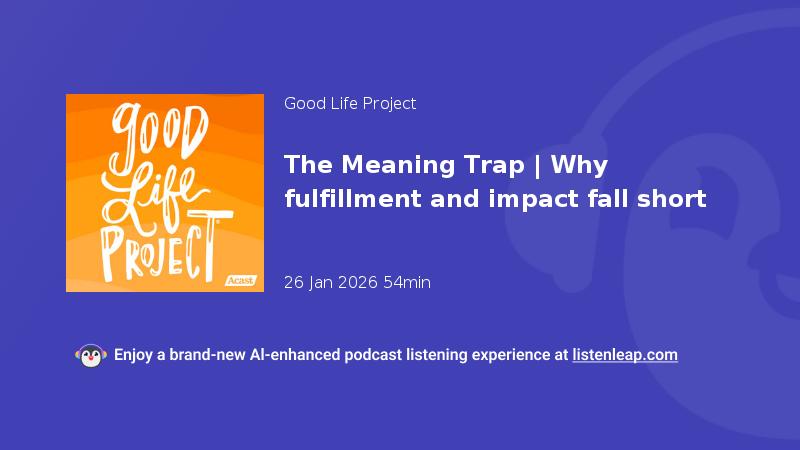 good Life PROJECT

Acast

Good Life Project

The Meaning Trap | Why fulfillment and impact fall short

26 Jan 2026 54min

Enjoy a brand-new AI-enhanced podcast listening experience at listenleap.com